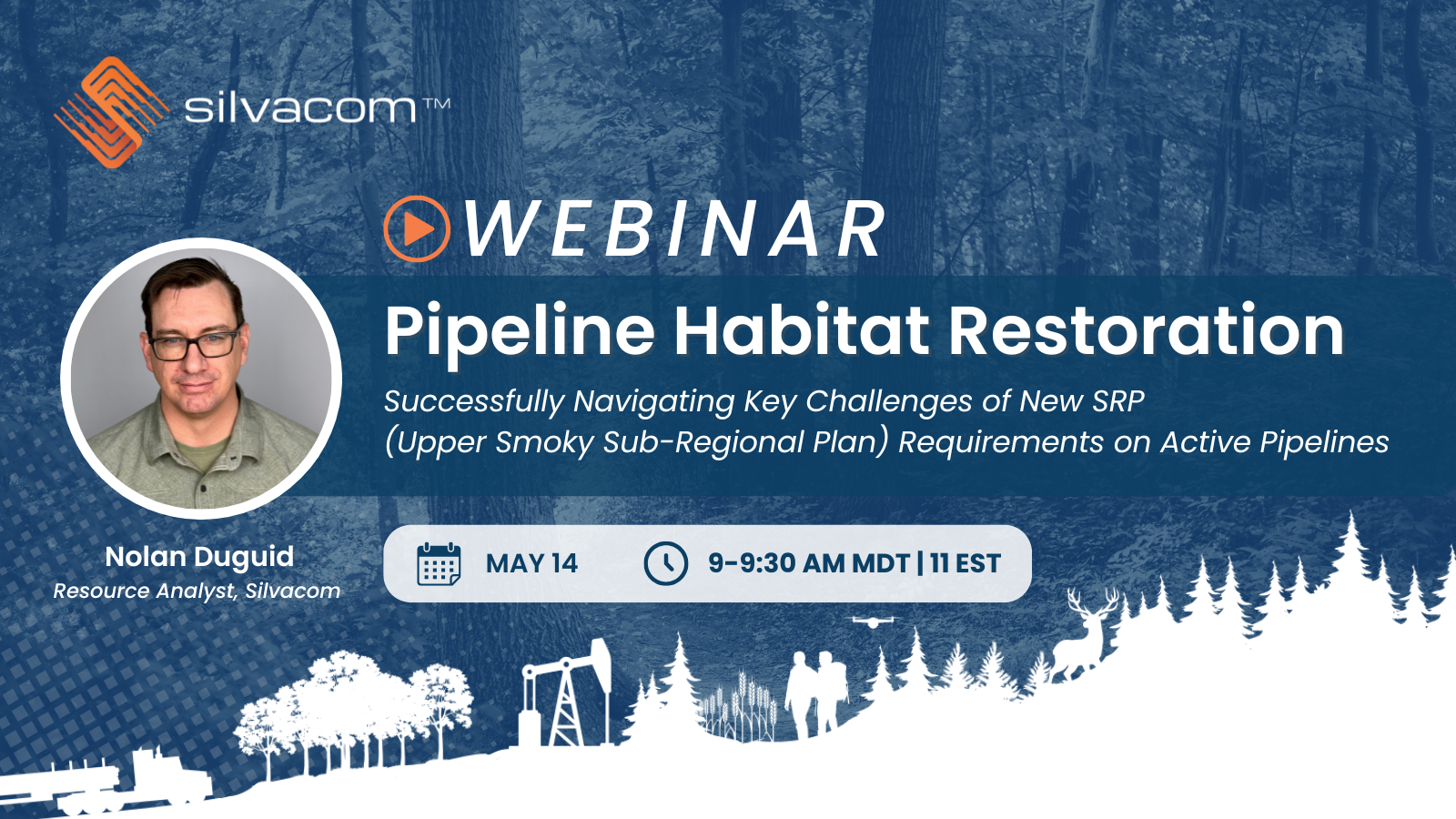 silvacom™

WEBINAR

Pipeline Habitat Restoration

Successfully Navigating Key Challenges of New SRP (Upper Smoky Sub-Regional Plan) Requirements on Active Pipelines

Nolan Duguid
Resource Analyst, Silvacom

MAY 14

9-9:30 AM MDT | 11 EST